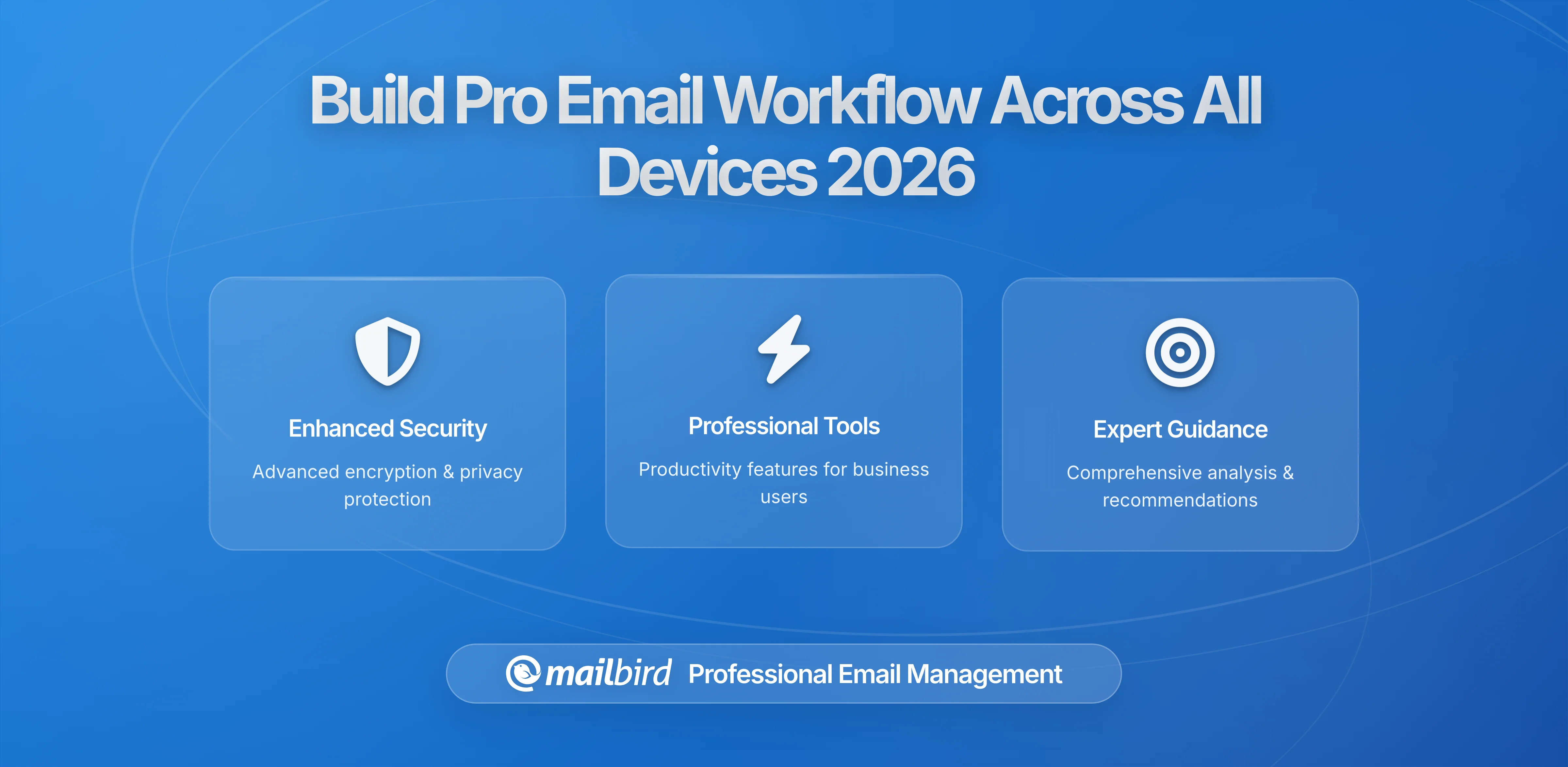 Build Pro Email Workflow Across All Devices 2026

Enhanced Security

Advanced encryption & privacy protection

Professional Tools

Productivity features for business users

Expert Guidance

Comprehensive analysis & recommendations

mailbird Professional Email Management